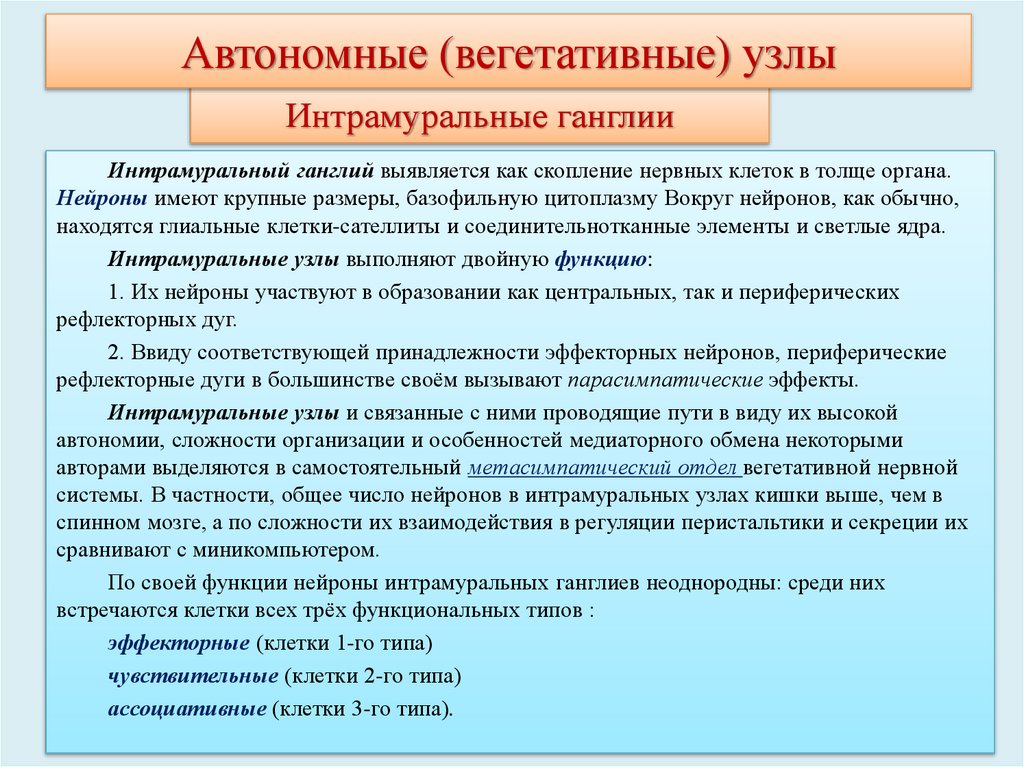 Автономные (вегетативные) узлы

Интрамуральные ганглии

Интрамуральный ганглий выявляется как скопление нервных клеток в толще органа. Нейроны имеют крупные размеры, базофильную цитоплазму Вокруг нейронов, как обычно, находятся глиальные клетки-сателлиты и соединительнотканные элементы и светлые ядра.

Интрамуральные узлы выполняют двойную функцию:

1. Их нейроны участвуют в образовании как центральных, так и периферических рефлекторных дуг.

2. Ввиду соответствующей принадлежности эффекторных нейронов, периферические рефлекторные дуги в большинстве своём вызывают парасимпатические эффекты.

Интрамуральные узлы и связанные с ними проводящие пути в виду их высокой автономии, сложности организации и особенностей медиаторного обмена некоторыми авторами выделяются в самостоятельный метасимпатический отдел вегетативной нервной системы. В частности, общее число нейронов в интрамуральных узлах кишки выше, чем в спинном мозге, а по сложности их взаимодействия в регуляции перистальтики и секреции их сравнивают с миникомпьютером.

По своей функции нейроны интрамуральных ганглиев неоднородны: среди них встречаются клетки всех трёх функциональных типов :

эффекторные (клетки 1-го типа)

чувствительные (клетки 2-го типа)

ассоциативные (клетки 3-го типа).